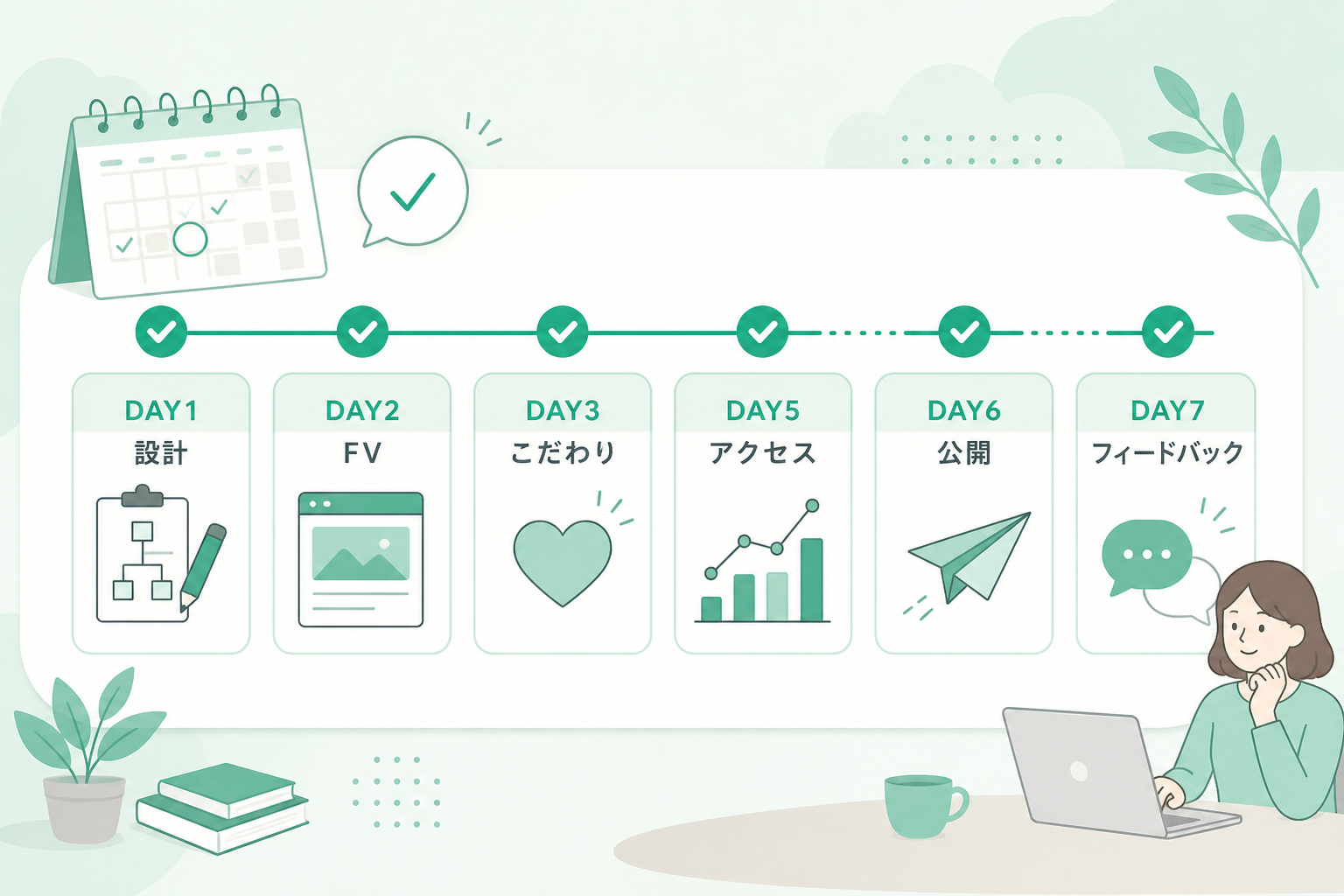 DAY1
設計

DAY2
FV

DAY3
こだわり

DAY5
アクセス

DAY6
公開

DAY7
フィードバック